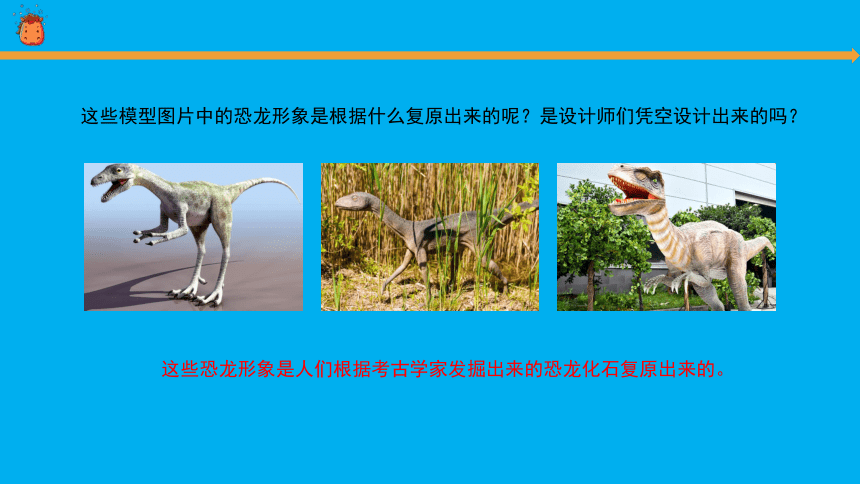 这些模型图片中的恐龙形象是根据什么复原出来的呢？是设计师们凭空设计出来的吗？

这些恐龙形象是人们根据考古学家发掘出来的恐龙化石复原出来的。